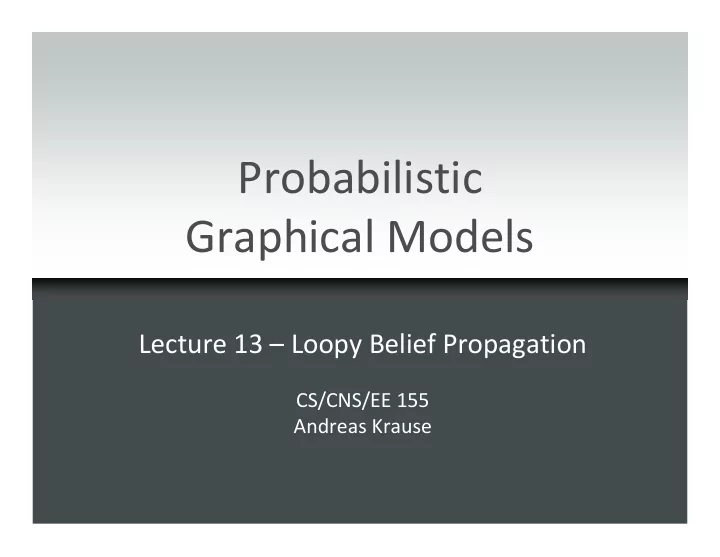 Probabilistic Graphical Models

Lecture 13 – Loopy Belief Propagation

CS/CNS/EE 155
Andreas Krause